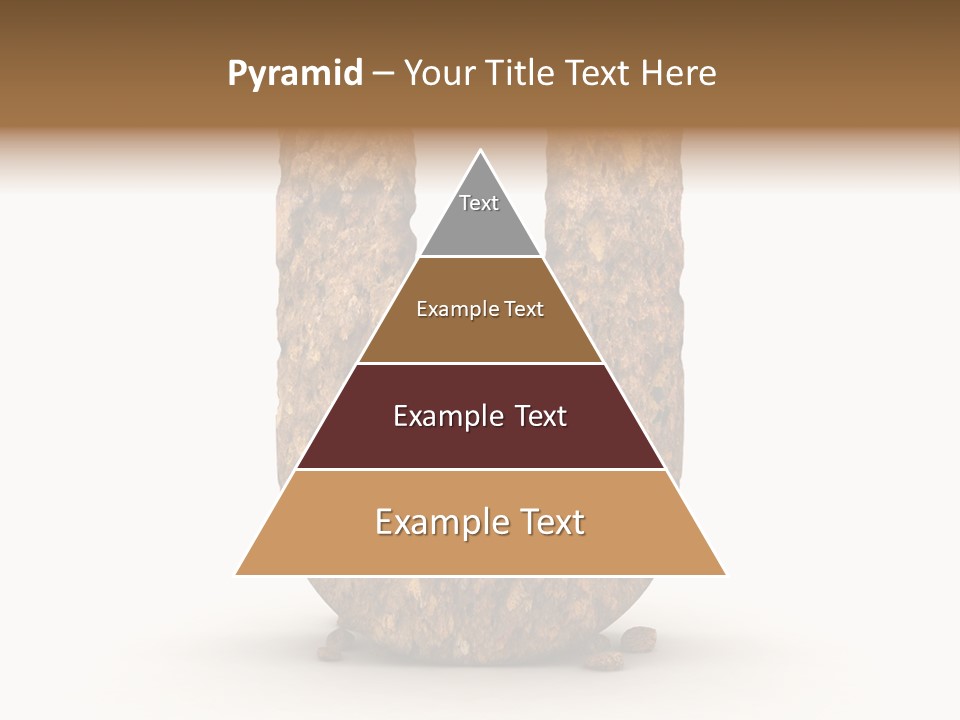 Pyramid – Your Title Text Here

Text

Example Text

Example Text

Example Text